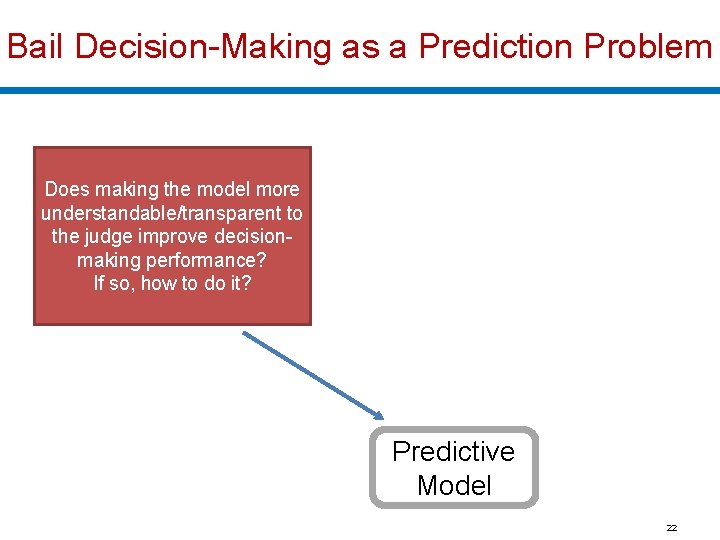 Bail Decision-Making as a Prediction Problem

Does making the model more understandable/transparent to the judge improve decision-making performance?
If so, how to do it?

Predictive Model

22